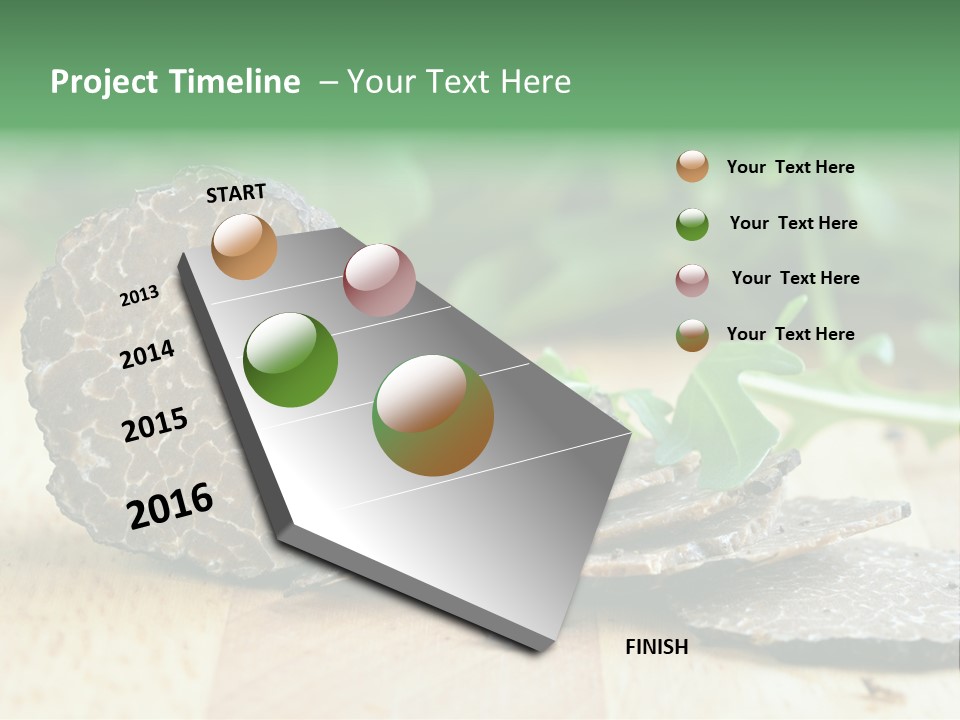 Project Timeline – Your Text Here

START

2013

2014

2015

2016

FINISH

Your Text Here

Your Text Here

Your Text Here

Your Text Here